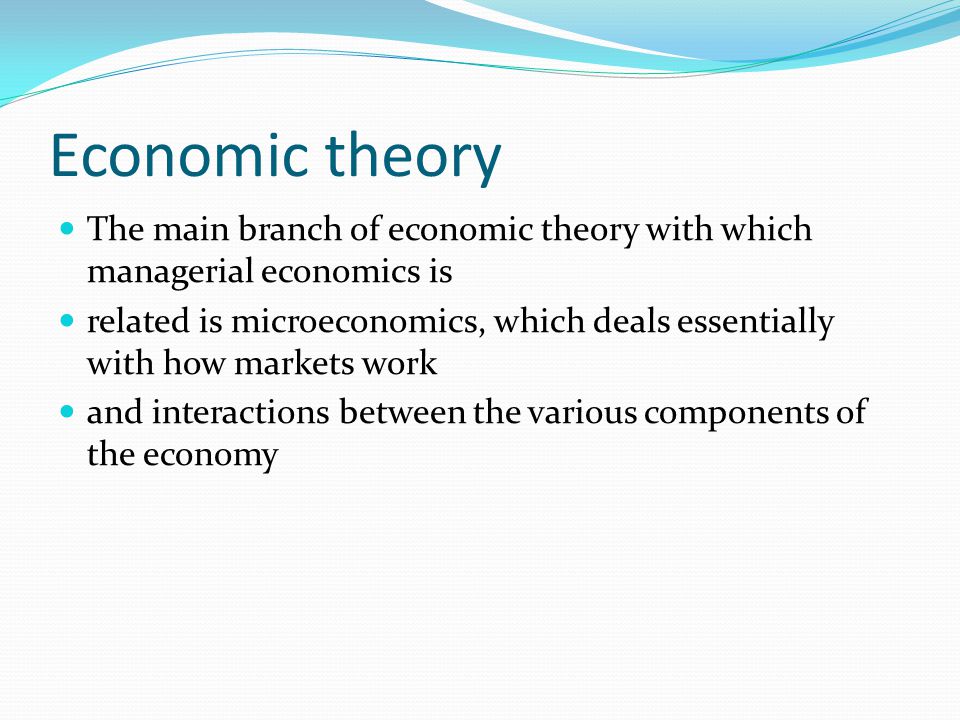 Economic theory

- The main branch of economic theory with which managerial economics is
- related is microeconomics, which deals essentially with how markets work
- and interactions between the various components of the economy